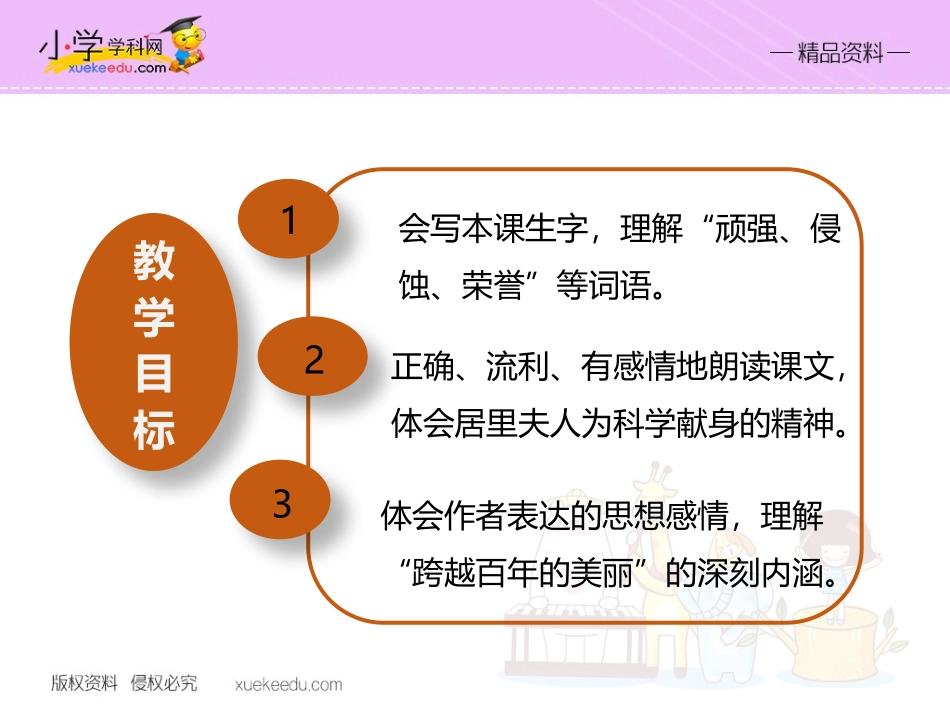 小学学科网
xuekeedu.com

— 精品资料 —

教学目标

1
会写本课生字，理解“顽强、侵蚀、荣誉”等词语。

2
正确、流利、有感情地朗读课文，体会居里夫人为科学献身的精神。

3
体会作者表达的思想感情，理解“跨越百年的美丽”的深刻内涵。

版权资料 侵权必究 xuekeedu.com